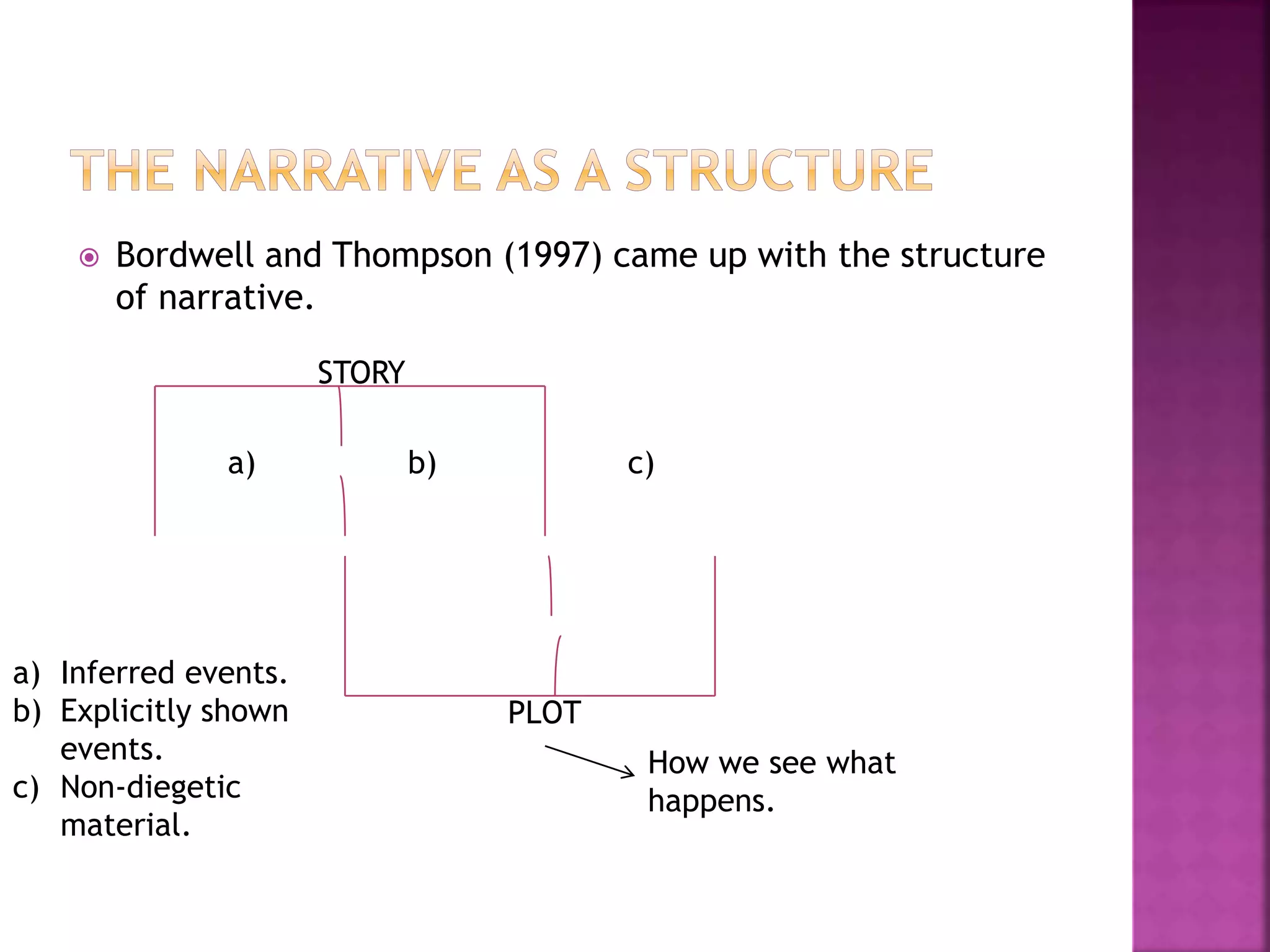 THE NARRATIVE AS A STRUCTURE

Bordwell and Thompson (1997) came up with the structure of narrative.

STORY

a)

b)

c)

PLOT

How we see what happens.

a) Inferred events.
b) Explicitly shown events.
c) Non-diegetic material.